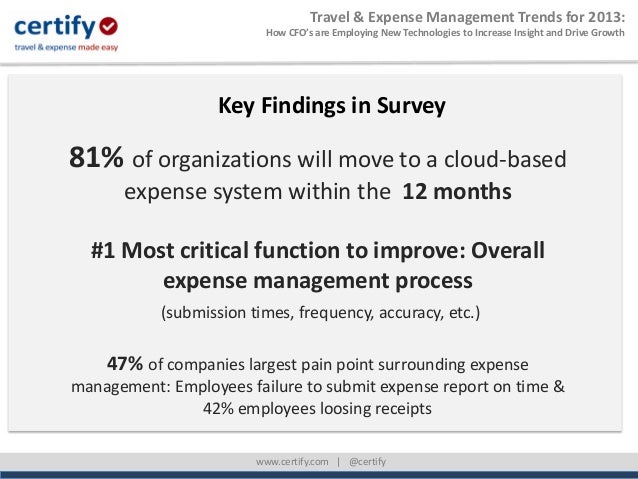 certify
travel & expense made easy

Travel & Expense Management Trends for 2013:
How CFO's are Employing New Technologies to Increase Insight and Drive Growth

Key Findings in Survey

81% of organizations will move to a cloud-based expense system within the 12 months

#1 Most critical function to improve: Overall expense management process

(submission times, frequency, accuracy, etc.)

47% of companies largest pain point surrounding expense management: Employees failure to submit expense report on time & 42% employees loosing receipts

www.certify.com | @certify